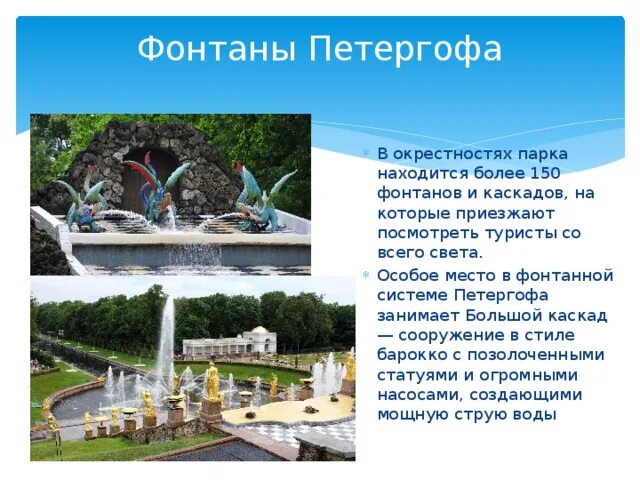 Фонтаны Петергофа

В окрестностях парка находится более 150 фонтанов и каскадов, на которые приезжают посмотреть туристы со всего света.

Особое место в фонтанной системе Петергофа занимает Большой каскад — сооружение в стиле барокко с позолоченными статуями и огромными насосами, создающими мощную струю воды